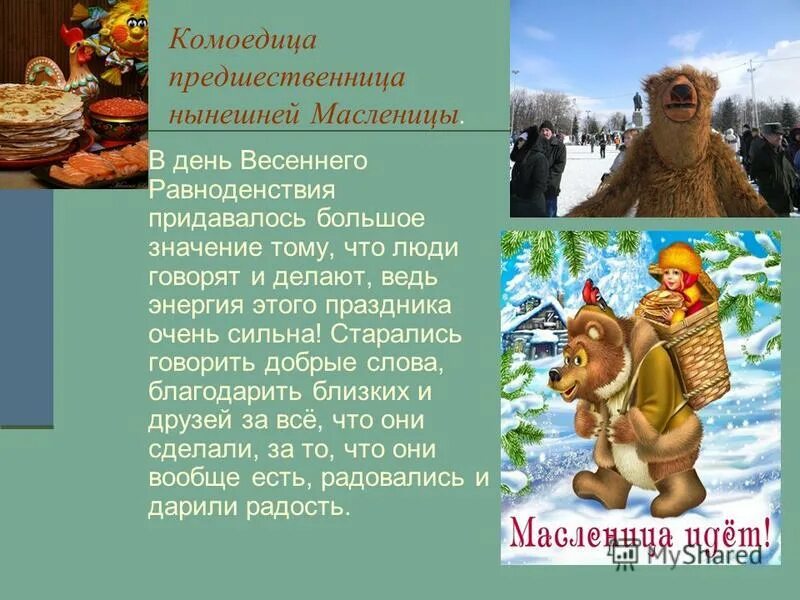 Комоедица предшественница нынешней Масленицы.

В день Весеннего Равноденствия придавалось большое значение тому, что люди говорят и делают, ведь энергия этого праздника очень сильна! Старались говорить добрые слова, благодарить близких и друзей за всё, что они сделали, за то, что они вообще есть, радовались и дарили радость.

Масленица идёт!

MyShared